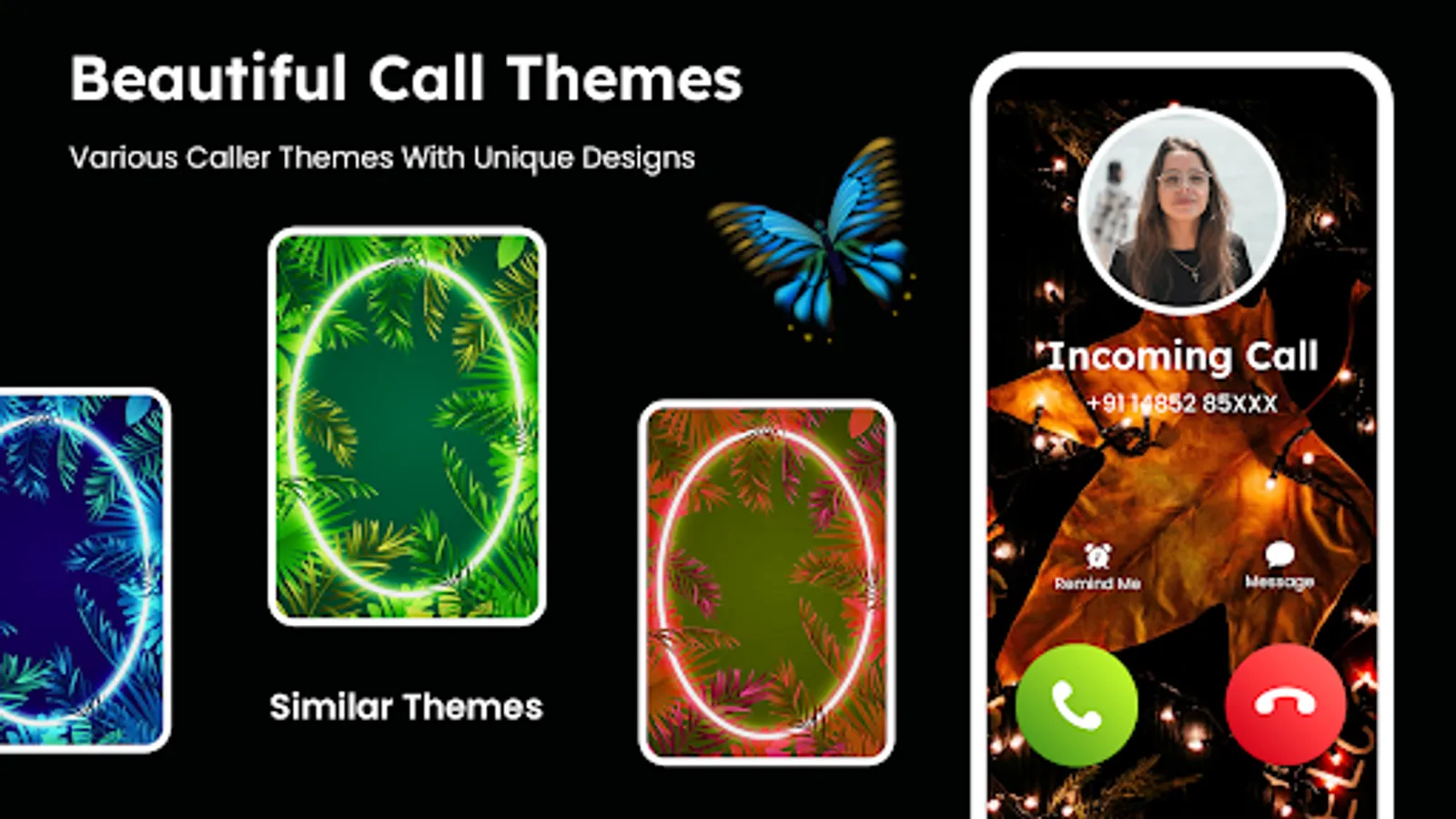 Beautiful Call Themes

Various Caller Themes With Unique Designs

Similar Themes

Incoming Call

+91 14852 85XXX

Remind Me

Message